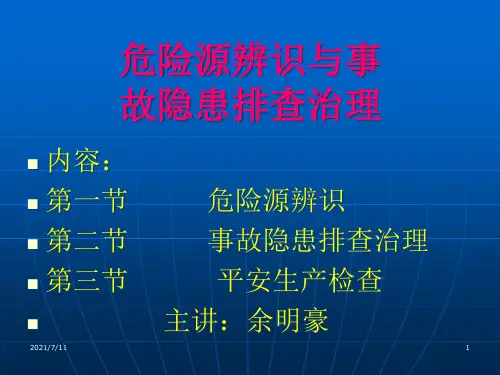 危险源辨识与事故隐患排查治理

- 内容：
- 第一节　　危险源辨识
- 第二节　　事故隐患排查治理
- 第三节　　平安生产检查
- 　　主讲：余明豪

2021/7/11

1